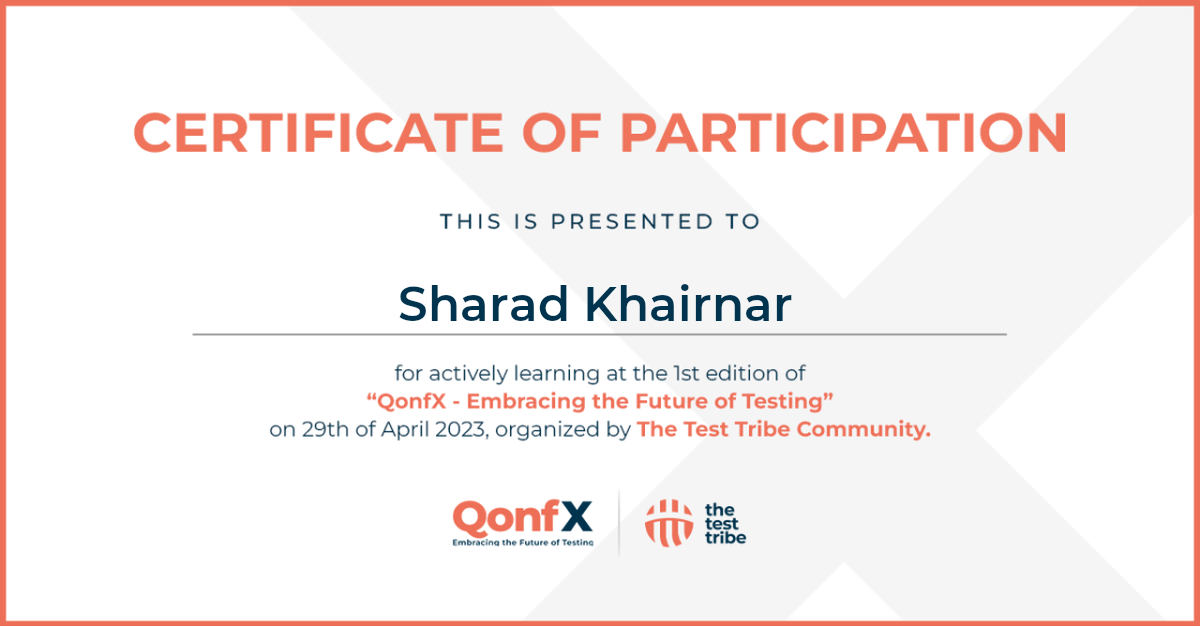 CERTIFICATE OF PARTICIPATION

THIS IS PRESENTED TO

Sharad Khairnar

for actively learning at the 1st edition of
“QonfX - Embracing the Future of Testing”
on 29th of April 2023, organized by The Test Tribe Community.

QonfX
Embracing the Future of Testing

the test tribe